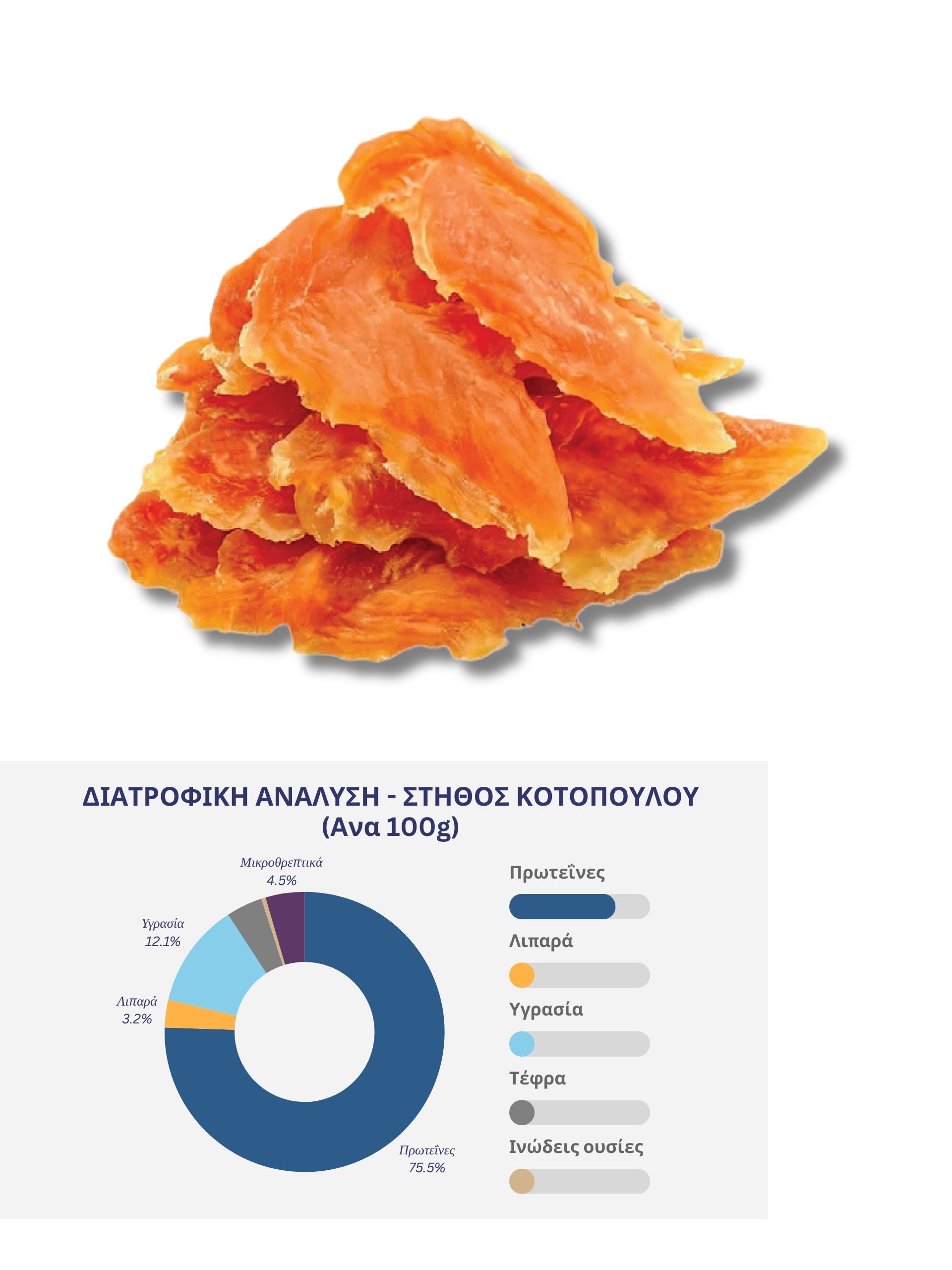 ΔΙΑΤΡΟΦΙΚΗ ΑΝΑΛΥΣΗ - ΣΤΗΘΟΣ ΚΟΤΟΠΟΥΛΟΥ (Ανα 100g)

Μικροθρεπτικά
4.5%

Υγρασία
12.1%

Λιπαρά
3.2%

Πρωτεΐνες
75.5%

Πρωτεΐνες

Λιπαρά

Υγρασία

Τέφρα

Ινώδεις ουσίες